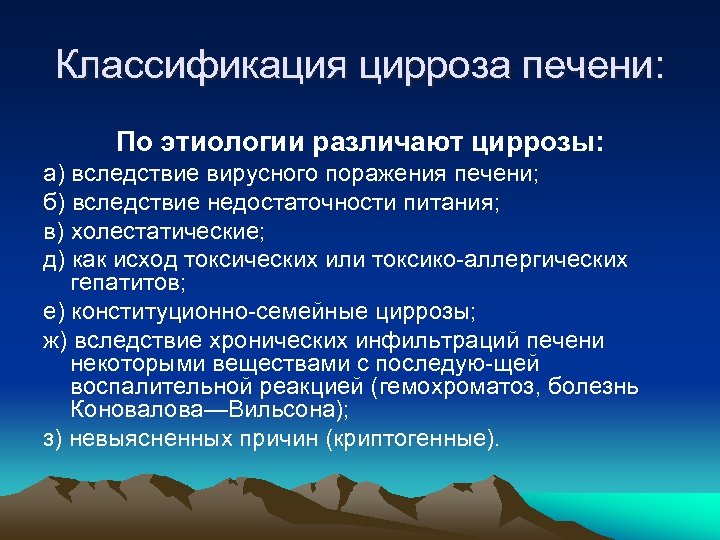 Классификация цирроза печени:

По этиологии различают циррозы:

а) вследствие вирусного поражения печени;

б) вследствие недостаточности питания;

в) холестатические;

д) как исход токсических или токсико-аллергических гепатитов;

е) конституционно-семейные циррозы;

ж) вследствие хронических инфильтраций печени некоторыми веществами с последую-щей воспалительной реакцией (гемохроматоз, болезнь Коновалова—Вильсона);

з) невыясненных причин (криптогенные).